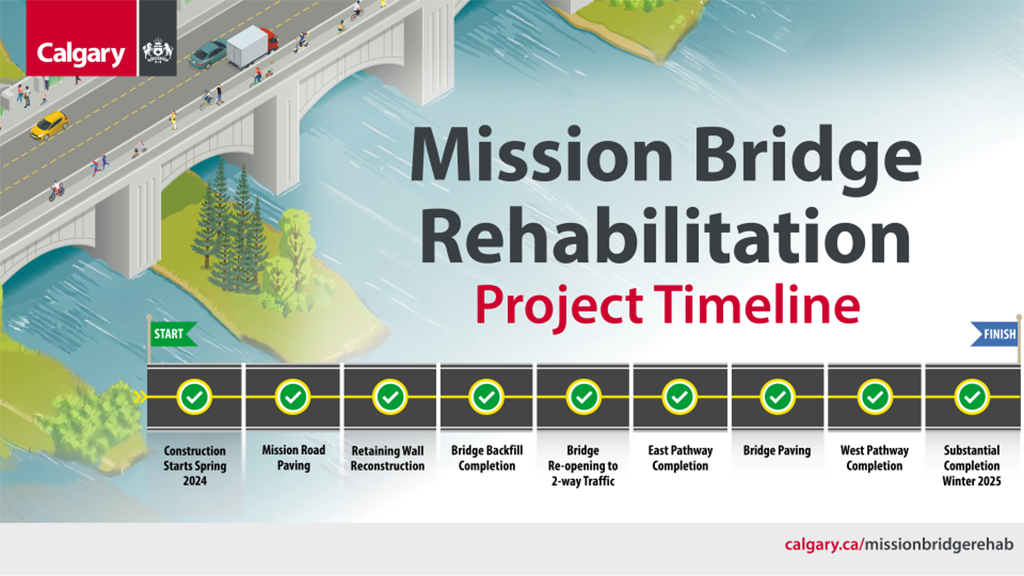 Calgary

Mission Bridge Rehabilitation

Project Timeline

START

FINISH

Construction Starts Spring 2024

Mission Road Paving

Retaining Wall Reconstruction

Bridge Backfill Completion

Bridge Re-opening to 2-way Traffic

East Pathway Completion

Bridge Paving

West Pathway Completion

Substantial Completion Winter 2025

calgary.ca/missionbridgerehab